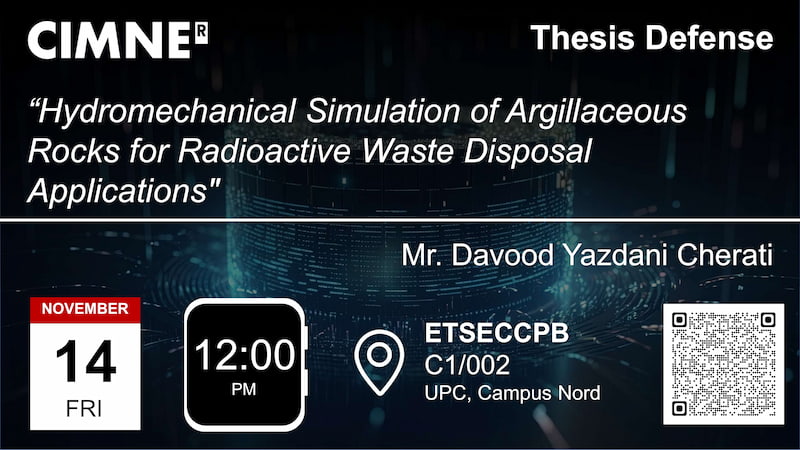 CIMNE R

Thesis Defense

“Hydromechanical Simulation of Argillaceous Rocks for Radioactive Waste Disposal Applications"

Mr. Davood Yazdani Cherati

NOVEMBER
14
FRI

12:00
PM

ETSECCPB
C1/002
UPC, Campus Nord